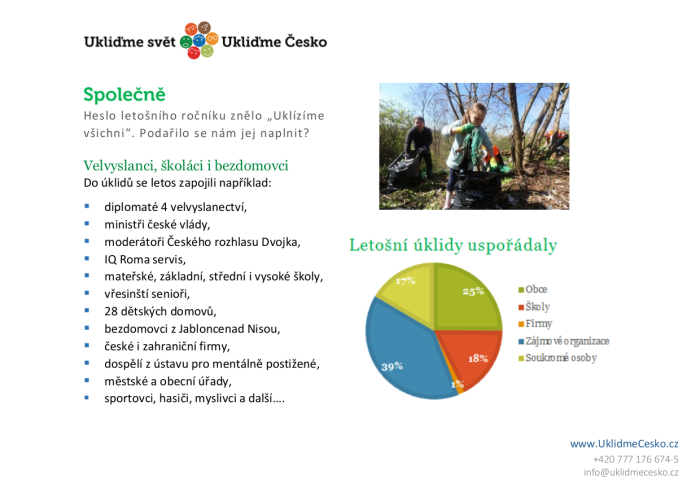 Ukliďme svět Ukliďme Česko

Společně
Heslo letošního ročníku znělo „Uklízíme všichni“. Podařilo se nám jej naplnit?

Velvyslanci, školáci i bezdomovci
Do úklidů se letos zapojili například:

- diplomaté 4 velvyslanectví,
- ministři české vlády,
- moderátoři Českého rozhlasu Dvojka,
- IQ Roma servis,
- mateřské, základní, střední i vysoké školy,
- vřesinští senioři,
- 28 dětských domovů,
- bezdomovci z Jabloncenad Nisou,
- české i zahraniční firmy,
- dospělí z ústavu pro mentálně postižené,
- městské a obecní úřady,
- sportovci, hasiči, myslivci a další….

Letošní úklidy uspořádaly

25%
18%
1%
39%
17%

Obce
Školy
Firmy
Zájmové organizace
Soukromé osoby

www.UklidmeCesko.cz
+420 777 176 674-5
info@uklidmecesko.cz